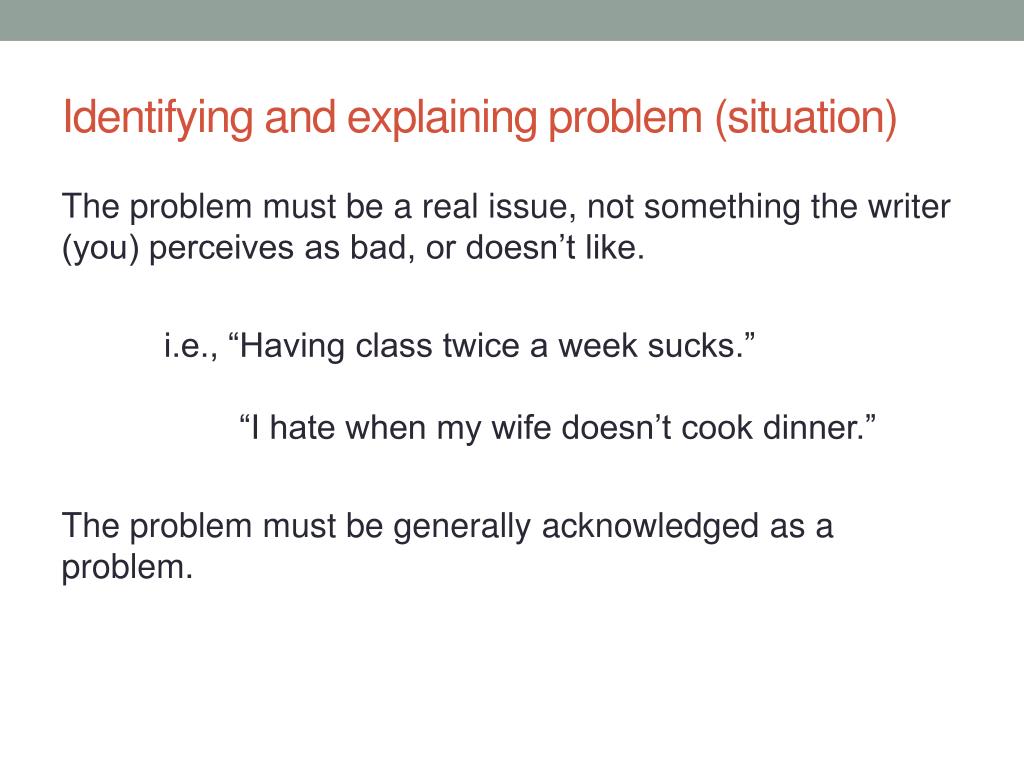 Identifying and explaining problem (situation)

The problem must be a real issue, not something the writer (you) perceives as bad, or doesn’t like.

i.e., “Having class twice a week sucks.”

“I hate when my wife doesn’t cook dinner.”

The problem must be generally acknowledged as a problem.